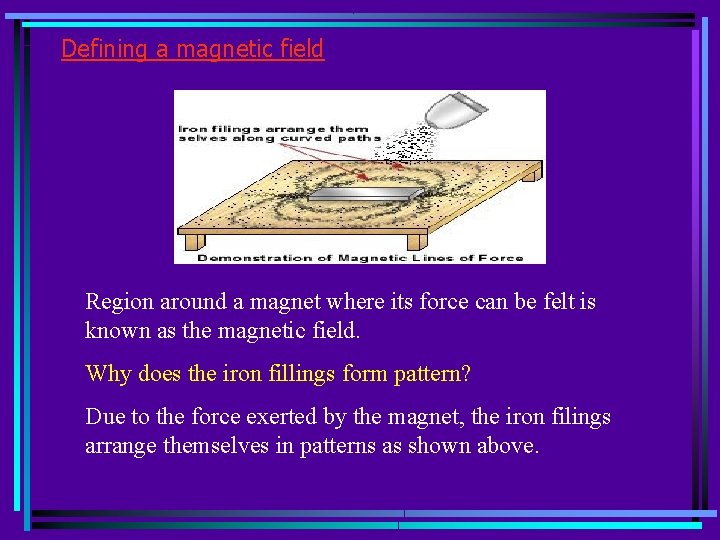 Defining a magnetic field

Iron filings arrange them selves along curved paths

Demonstration of Magnetic Lines of Force

Region around a magnet where its force can be felt is known as the magnetic field.

Why does the iron fillings form pattern?

Due to the force exerted by the magnet, the iron filings arrange themselves in patterns as shown above.